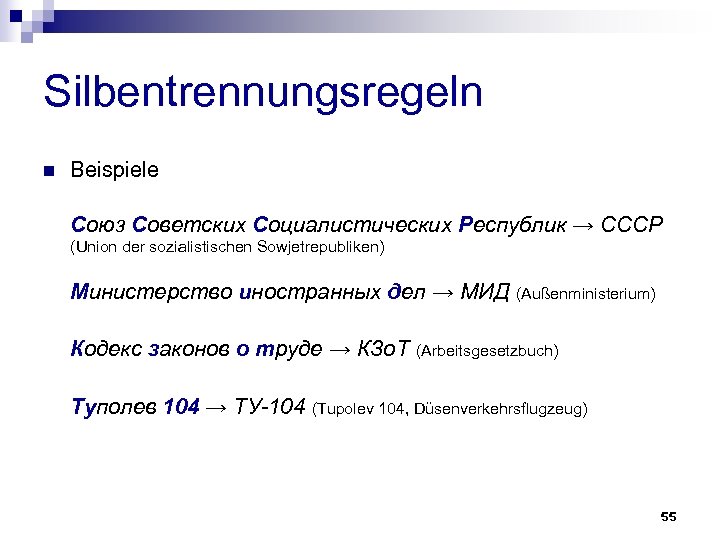 Silbentrennungsregeln

Beispiele

Союз Советских Социалистических Республик → СССР (Union der sozialistischen Sowjetrepubliken)

Министерство иностранных дел → МИД (Außenministerium)

Кодекс законов о труде → КЗоТ (Arbeitsgesetzbuch)

Туполев 104 → ТУ-104 (Tupolev 104, Düsenverkehrsflugzeug)

55